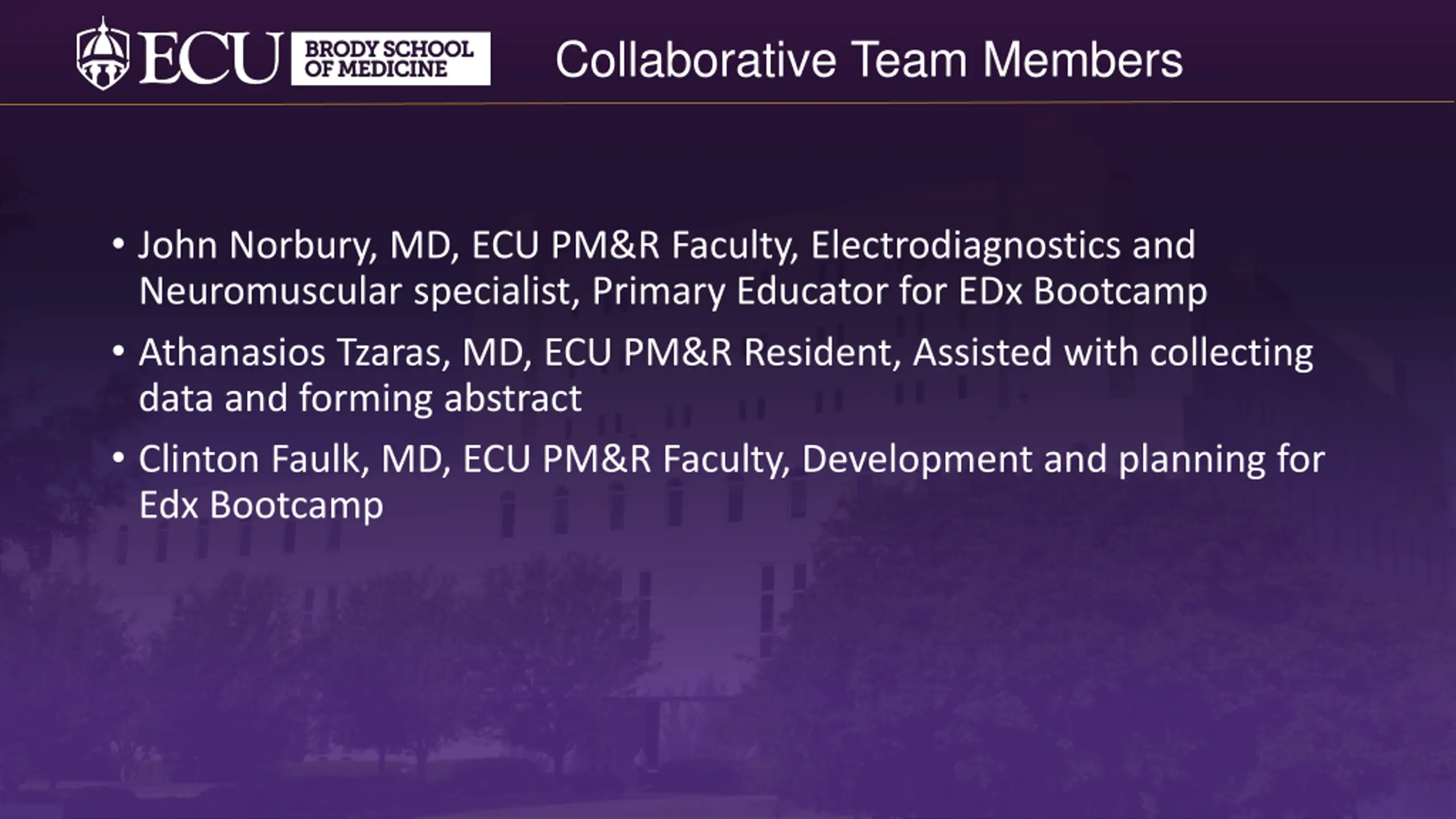 ECU BRODY SCHOOL OF MEDICINE

Collaborative Team Members

• John Norbury, MD, ECU PM&R Faculty, Electrodiagnostics and Neuromuscular specialist, Primary Educator for EDx Bootcamp

• Athanasios Tzaras, MD, ECU PM&R Resident, Assisted with collecting data and forming abstract

• Clinton Faulk, MD, ECU PM&R Faculty, Development and planning for Edx Bootcamp